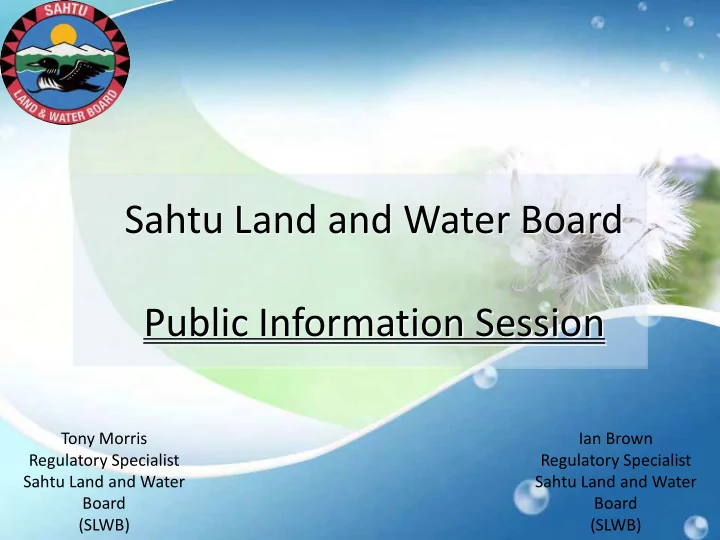 SAHTU
LAND & WATER BOARD

Sahtu Land and Water Board

Public Information Session

Tony Morris
Regulatory Specialist
Sahtu Land and Water Board
(SLWB)

Ian Brown
Regulatory Specialist
Sahtu Land and Water Board
(SLWB)